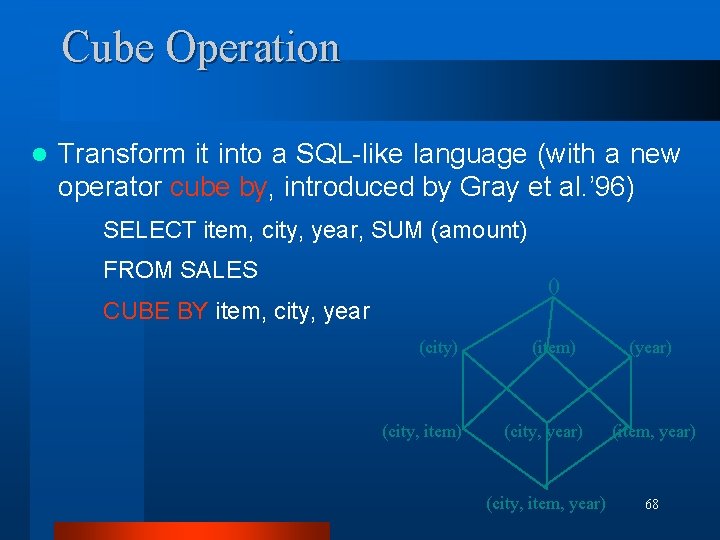 Cube Operation

Transform it into a SQL-like language (with a new operator cube by, introduced by Gray et al.'96)

SELECT item, city, year, SUM (amount)

FROM SALES

CUBE BY item, city, year

()

(city) (item) (year)

(city, item) (city, year) (item, year)

(city, item, year)

68